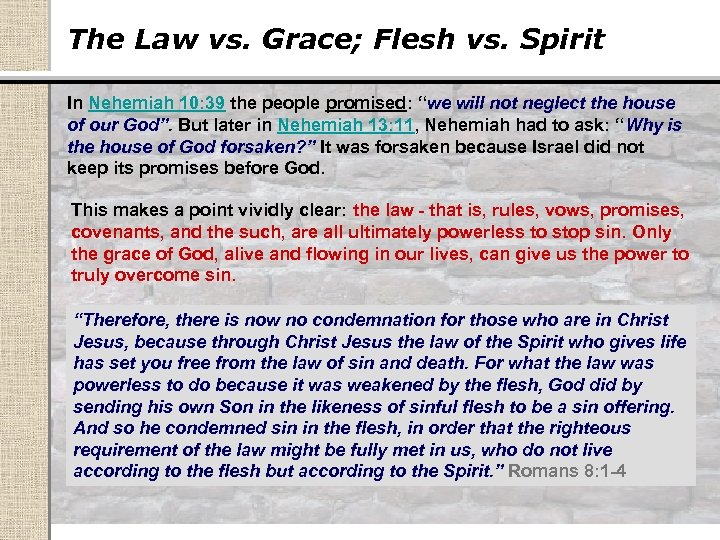 The Law vs. Grace; Flesh vs. Spirit

In Nehemiah 10:39 the people promised: "we will not neglect the house of our God". But later in Nehemiah 13:11, Nehemiah had to ask: "Why is the house of God forsaken?" It was forsaken because Israel did not keep its promises before God.

This makes a point vividly clear: the law - that is, rules, vows, promises, covenants, and the such, are all ultimately powerless to stop sin. Only the grace of God, alive and flowing in our lives, can give us the power to truly overcome sin.

"Therefore, there is now no condemnation for those who are in Christ Jesus, because through Christ Jesus the law of the Spirit who gives life has set you free from the law of sin and death. For what the law was powerless to do because it was weakened by the flesh, God did by sending his own Son in the likeness of sinful flesh to be a sin offering. And so he condemned sin in the flesh, in order that the righteous requirement of the law might be fully met in us, who do not live according to the flesh but according to the Spirit." Romans 8:1-4